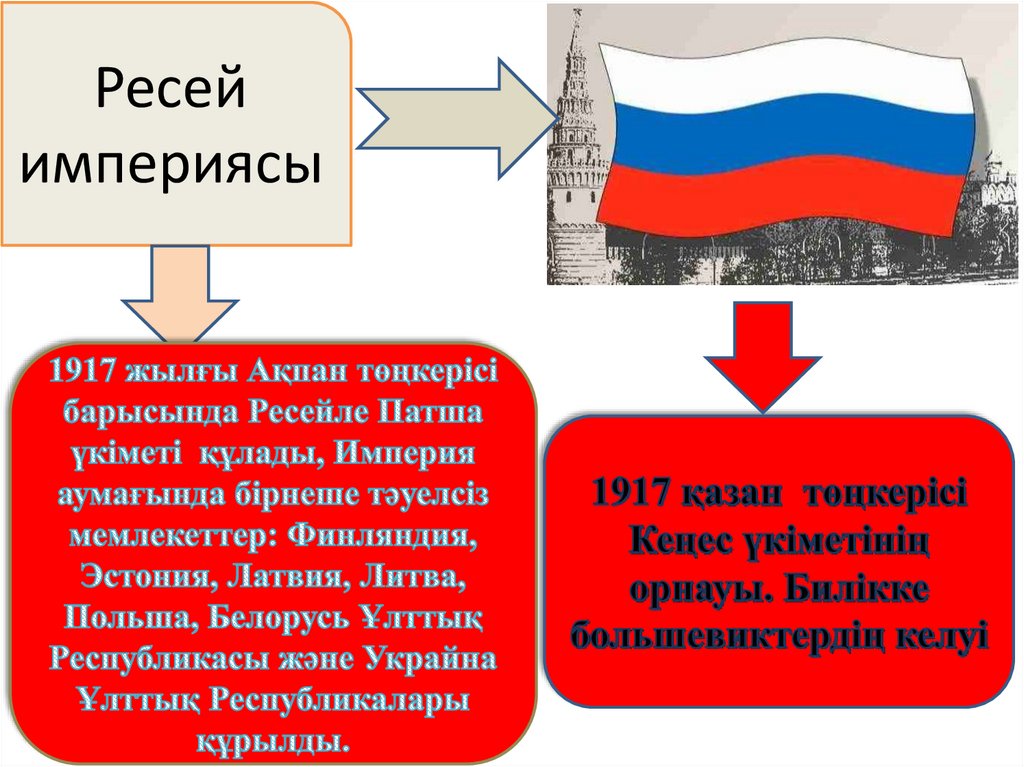 Ресей империясы

1917 жылғы Ақпан төңкерісі барысында Ресейле Патша үкіметі құлады, Империя аумағында бірнеше тәуелсіз мемлекеттер: Финляндия, Эстония, Латвия, Литва, Польша, Белорусь Ұлттық Республикасы және Украйна Ұлттық Республикалары құрылды.

1917 қазан төңкерісі Кеңес үкіметінің орнауы. Билікке большевиктердің келуі